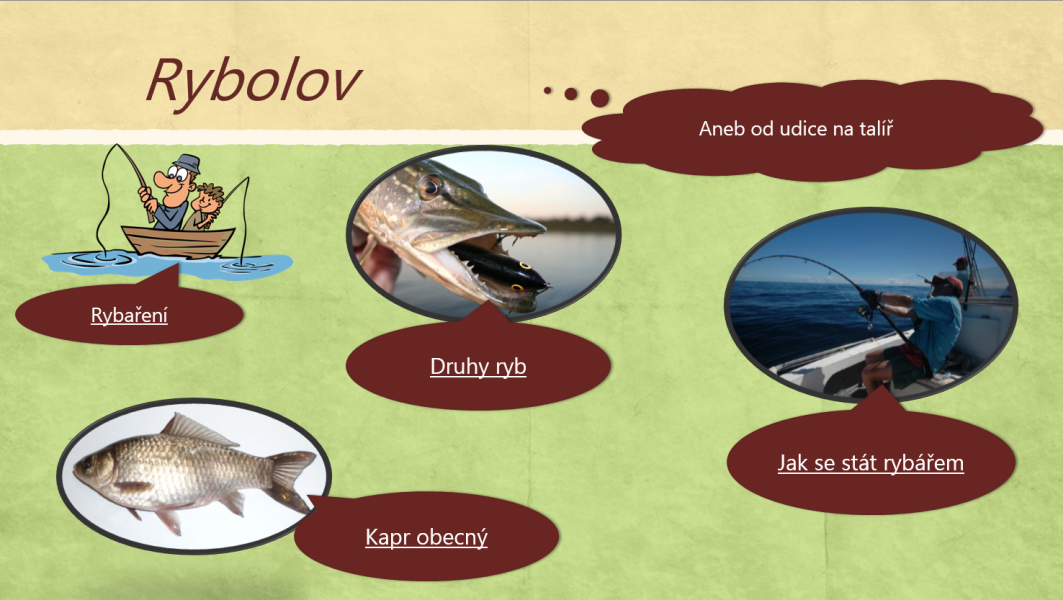 Rybolov

Aneb od udice na talíř

Rybaření

Druhy ryb

Jak se stát rybářem

Kapr obecný